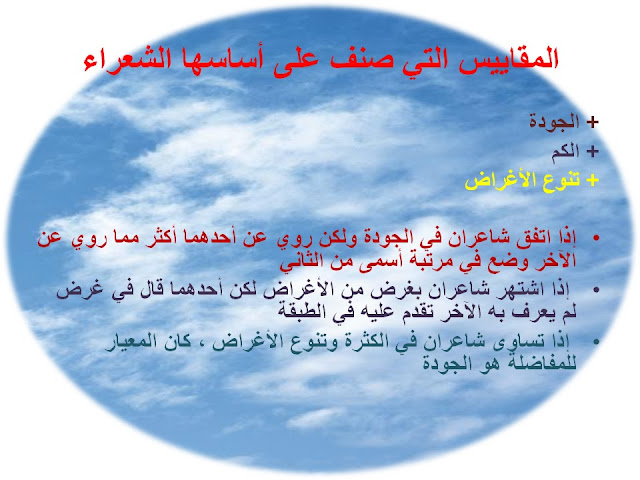 المقاييس التي صنف على أساسها الشعراء

+ الجودة
+ الكم
+ تنوع الأغراض

• إذا اتفق شاعران في الجودة ولكن روي عن أحدهما أكثر مما روي عن الآخر وضع في مرتبة أسمى من الثاني
• إذا اشتهر شاعران بغرض من الأغراض لكن أحدهما قال في غرض لم يعرف به الآخر تقدم عليه في الطبقة
• إذا تساوى شاعران في الكثرة وتنوع الأغراض ، كان المعيار للمفاضلة هو الجودة